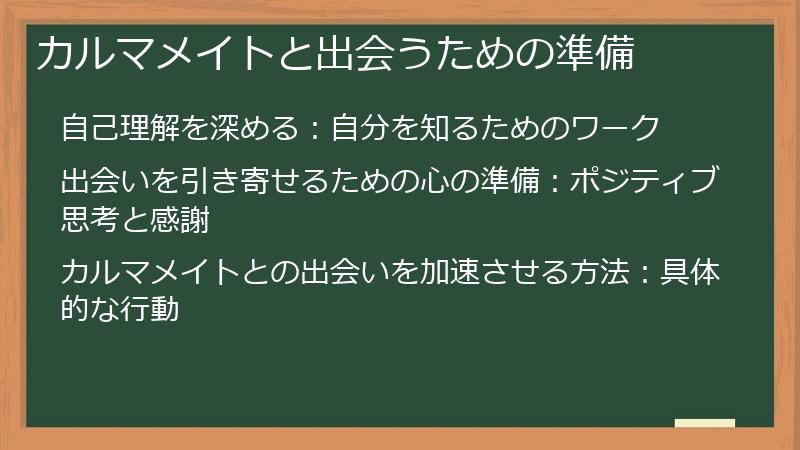 カルマメイトと出会うための準備

自己理解を深める：自分を知るためのワーク

出会いを引き寄せるための心の準備：ポジティブ思考と感謝

カルマメイトとの出会いを加速させる方法：具体的な行動